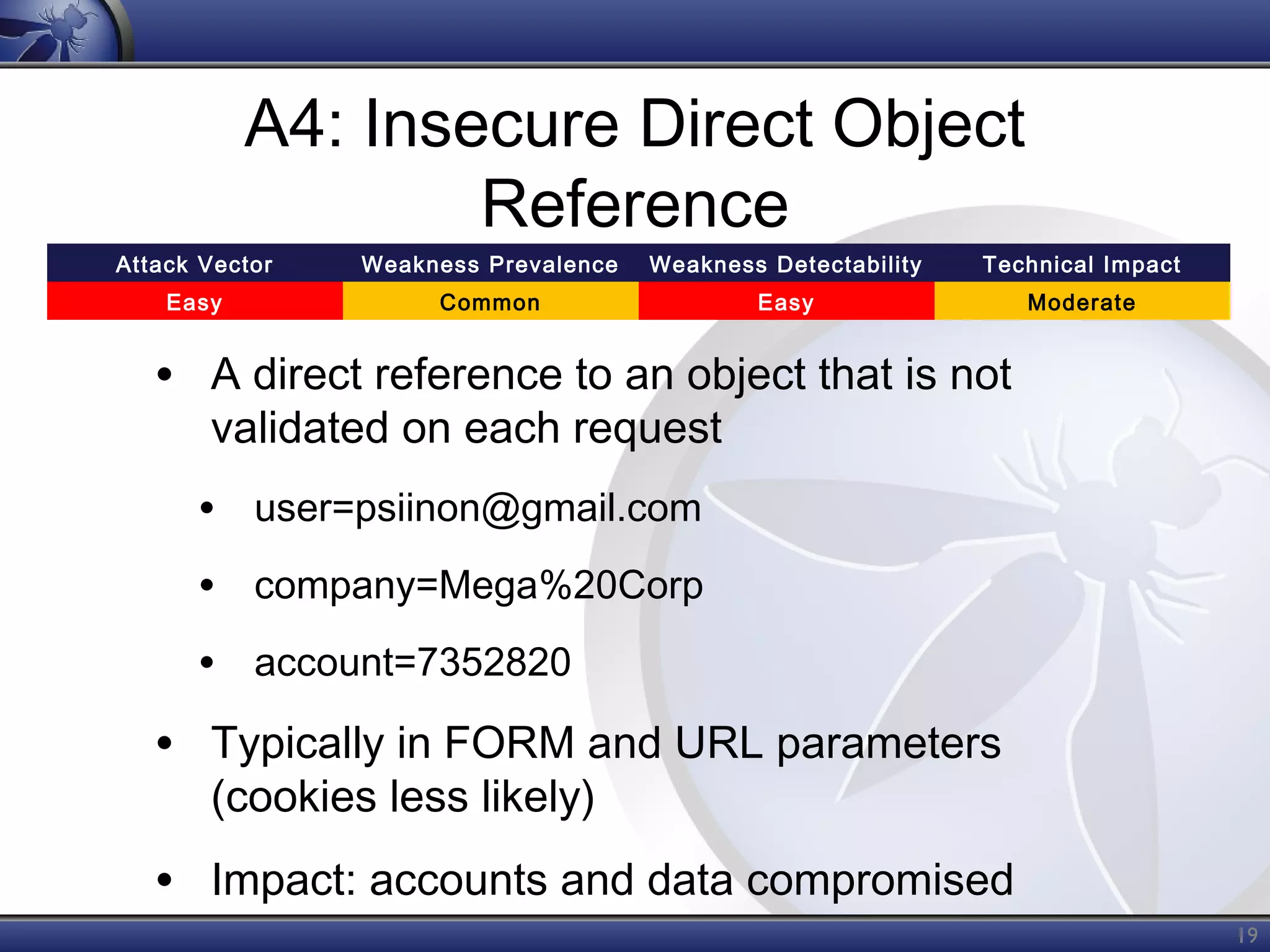 A4: Insecure Direct Object Reference

| Attack Vector | Weakness Prevalence | Weakness Detectability | Technical Impact |
|---|---|---|---|
| Easy | Common | Easy | Moderate |

• A direct reference to an object that is not validated on each request

• user=psiinon@gmail.com

• company=Mega%20Corp

• account=7352820

• Typically in FORM and URL parameters (cookies less likely)

• Impact: accounts and data compromised

19